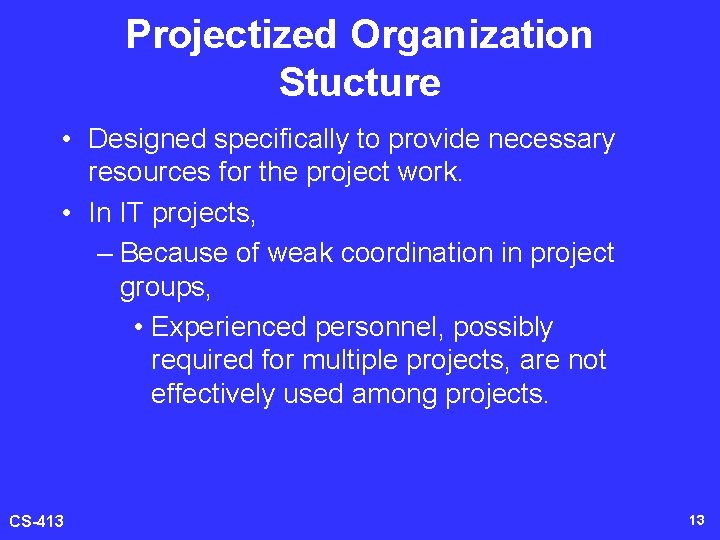 Projectized Organization Stucture

• Designed specifically to provide necessary resources for the project work.

• In IT projects,

– Because of weak coordination in project groups,

• Experienced personnel, possibly required for multiple projects, are not effectively used among projects.

CS-413

13